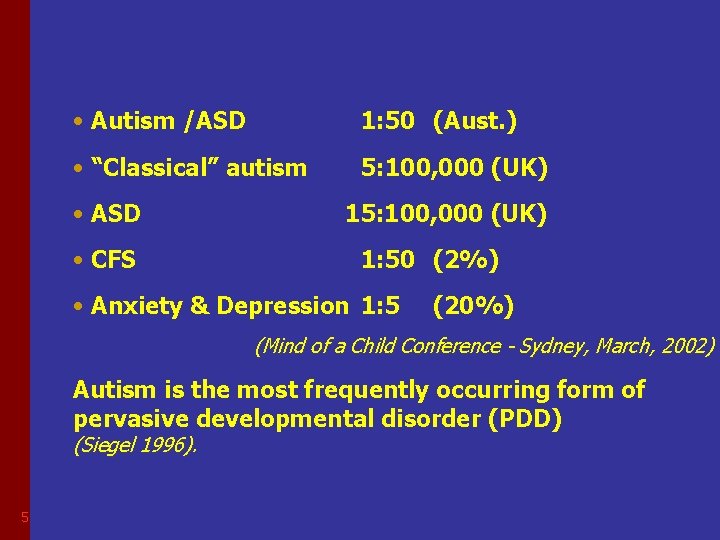 • Autism /ASD 1:50 (Aust.)

• “Classical” autism 5:100,000 (UK)

• ASD 15:100,000 (UK)

• CFS 1:50 (2%)

• Anxiety & Depression 1:5 (20%)

(Mind of a Child Conference - Sydney, March, 2002)

Autism is the most frequently occurring form of pervasive developmental disorder (PDD) (Siegel 1996).

5